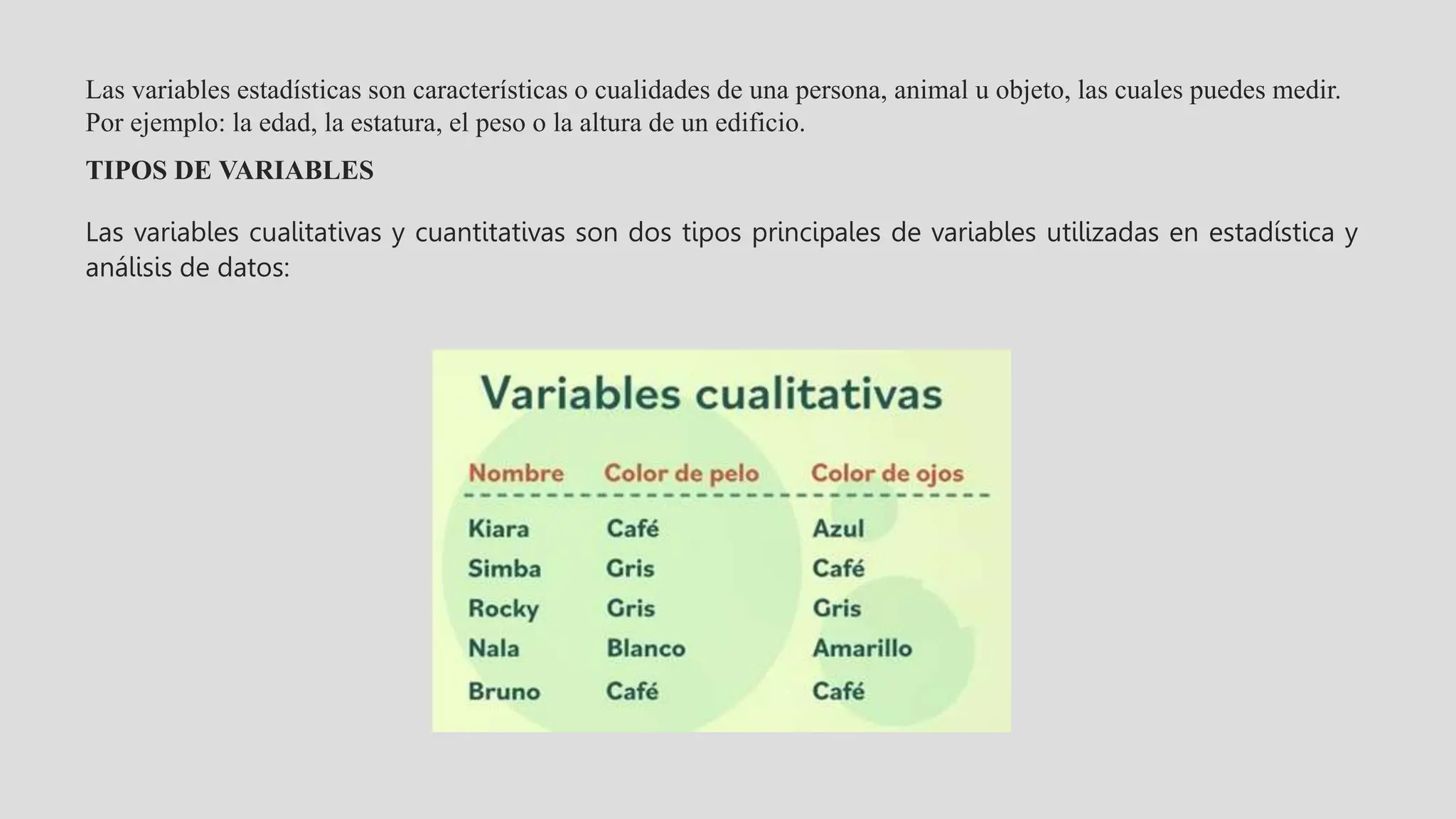 Las variables estadísticas son características o cualidades de una persona, animal u objeto, las cuales puedes medir. Por ejemplo: la edad, la estatura, el peso o la altura de un edificio.

TIPOS DE VARIABLES

Las variables cualitativas y cuantitativas son dos tipos principales de variables utilizadas en estadística y análisis de datos:

Variables cualitativas

| Nombre | Color de pelo | Color de ojos |
|---|---|---|
| Kiara | Café | Azul |
| Simba | Gris | Café |
| Rocky | Gris | Gris |
| Nala | Blanco | Amarillo |
| Bruno | Café | Café |